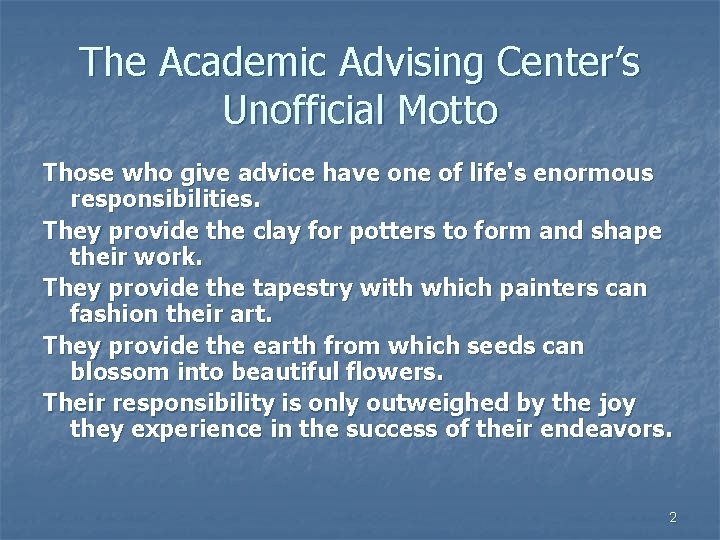 The Academic Advising Center's Unofficial Motto

Those who give advice have one of life's enormous responsibilities.

They provide the clay for potters to form and shape their work.

They provide the tapestry with which painters can fashion their art.

They provide the earth from which seeds can blossom into beautiful flowers.

Their responsibility is only outweighed by the joy they experience in the success of their endeavors.

2